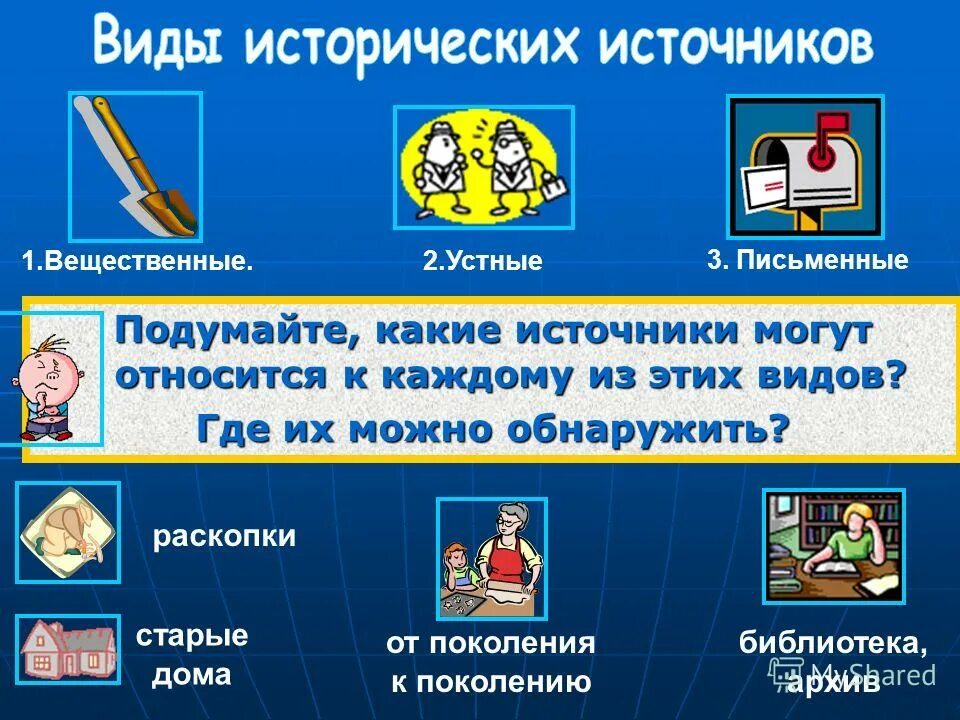 Виды исторических источников

1.Вещественные.

2.Устные

3. Письменные

Подумайте, какие источники могут относится к каждому из этих видов? Где их можно обнаружить?

раскопки

старые дома

от поколения к поколению

библиотека, архив

MyShared